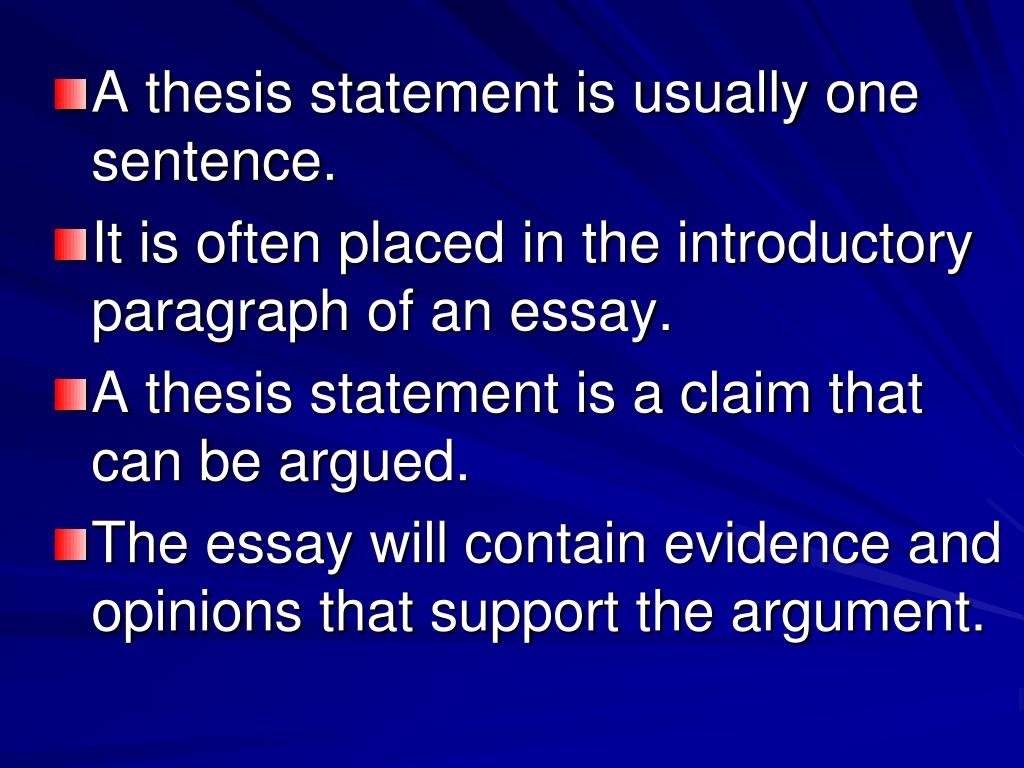 A thesis statement is usually one sentence.

It is often placed in the introductory paragraph of an essay.

A thesis statement is a claim that can be argued.

The essay will contain evidence and opinions that support the argument.